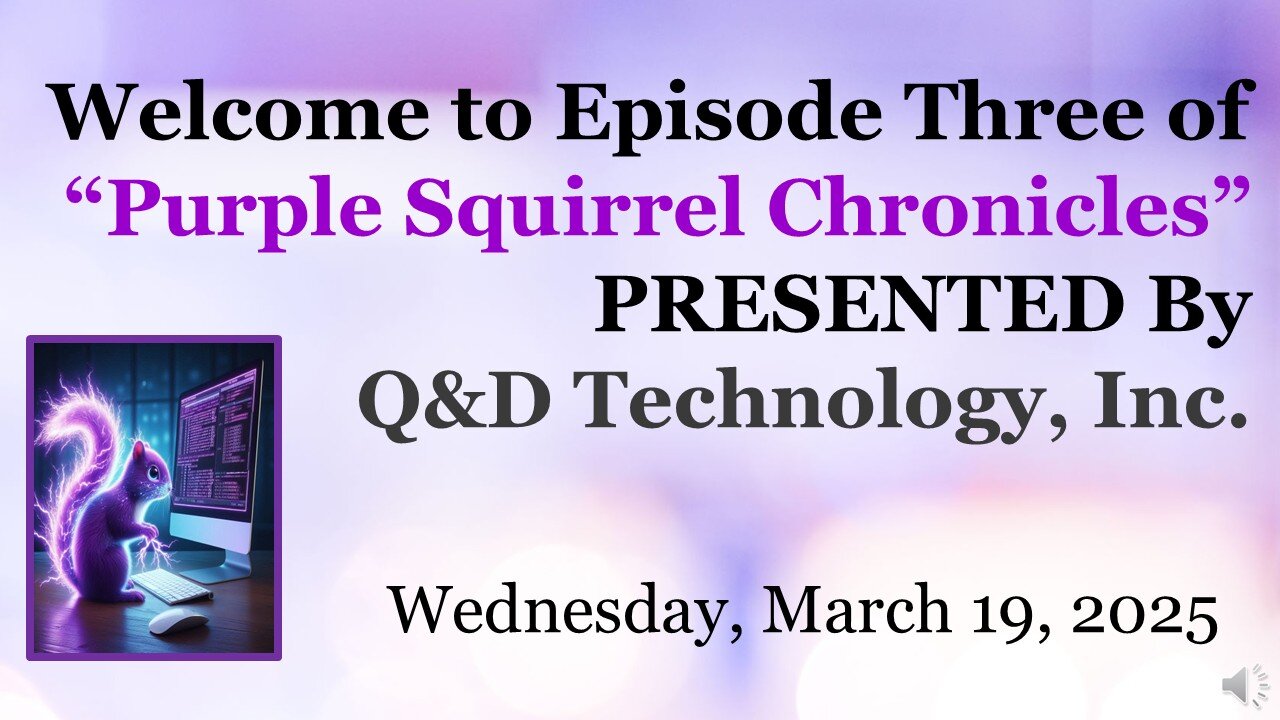 Welcome to Episode Three of
"Purple Squirrel Chronicles"
PRESENTED By
Q&D Technology, Inc.

Wednesday, March 19, 2025